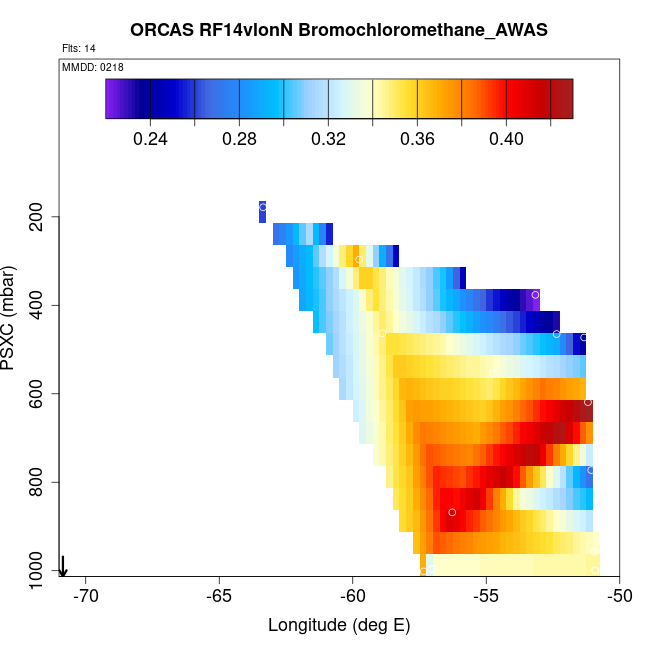 ORCAS RF14vlonN Bromochloromethane_AWAS

Flts: 14

MMDD: 0218

0.24 0.28 0.32 0.36 0.40

PSXC (mbar)

200
400
600
800
1000

-70 -65 -60 -55 -50

Longitude (deg E)